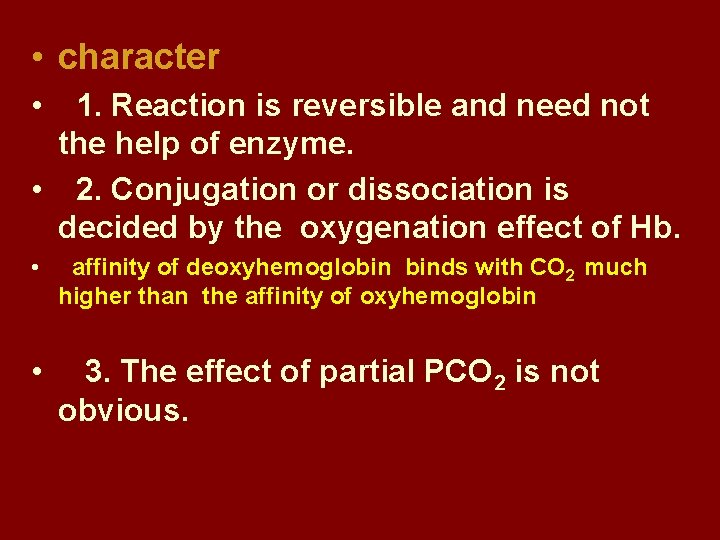 • character

• 1. Reaction is reversible and need not the help of enzyme.

• 2. Conjugation or dissociation is decided by the oxygenation effect of Hb.

• affinity of deoxyhemoglobin binds with $CO_2$ much higher than the affinity of oxyhemoglobin

• 3. The effect of partial $PCO_2$ is not obvious.